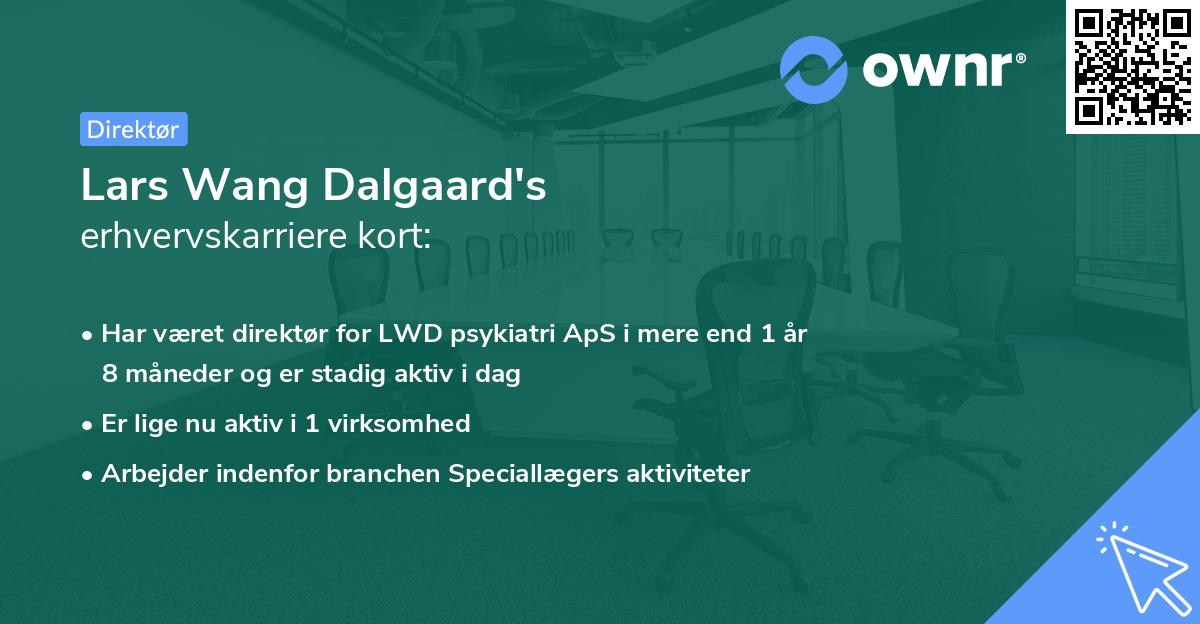 ownr®

Direktør

Lars Wang Dalgaard's
erhvervskarriere kort:

• Har været direktør for LWD psykiatri ApS i mere end 1 år 8 måneder og er stadig aktiv i dag
• Er lige nu aktiv i 1 virksomhed
• Arbejder indenfor branchen Speciallægers aktiviteter